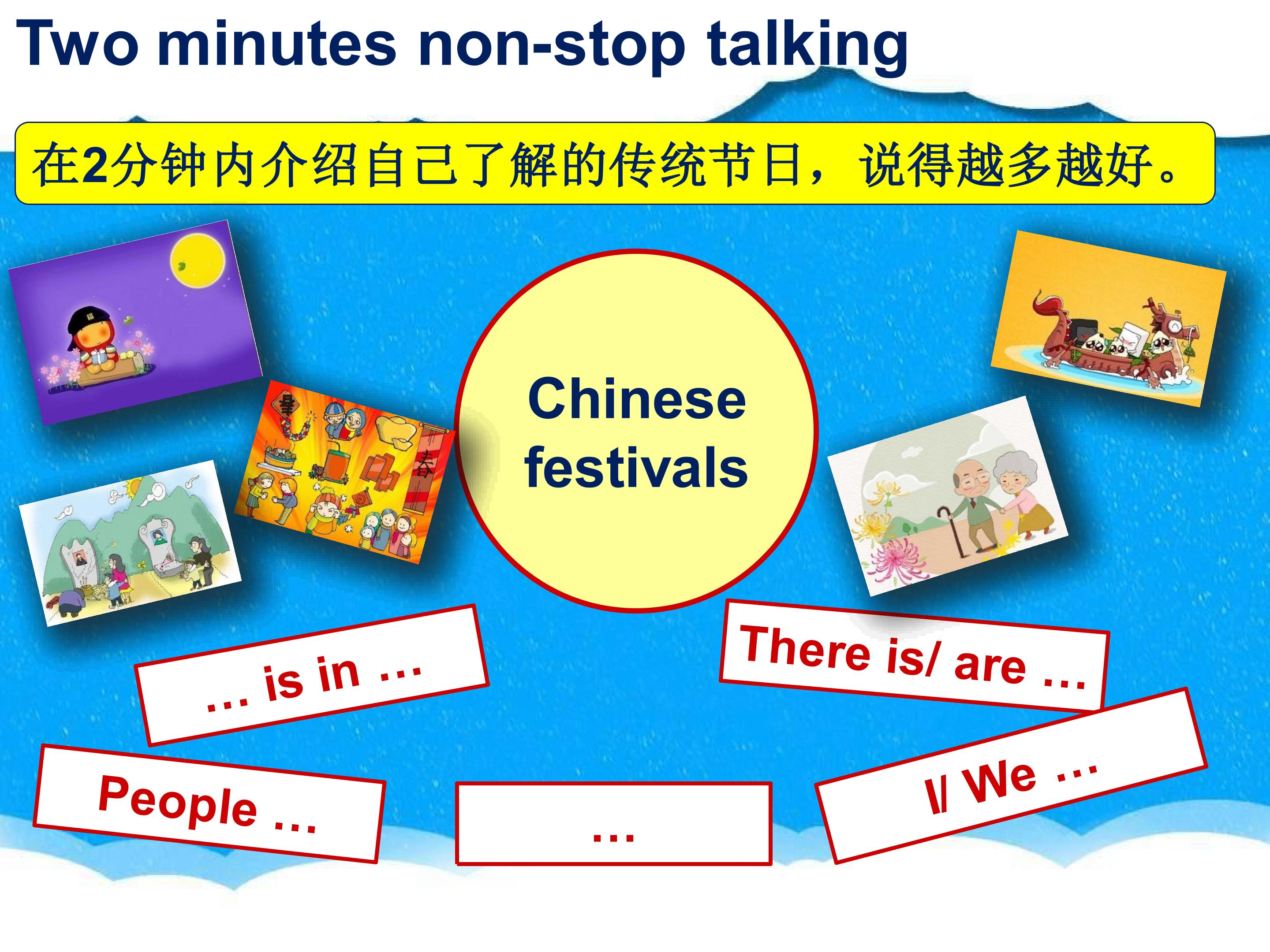 Two minutes non-stop talking

在2分钟内介绍自己了解的传统节日，说得越多越好。

Chinese festivals

… is in …

There is/ are …

People …

…

I/ We …